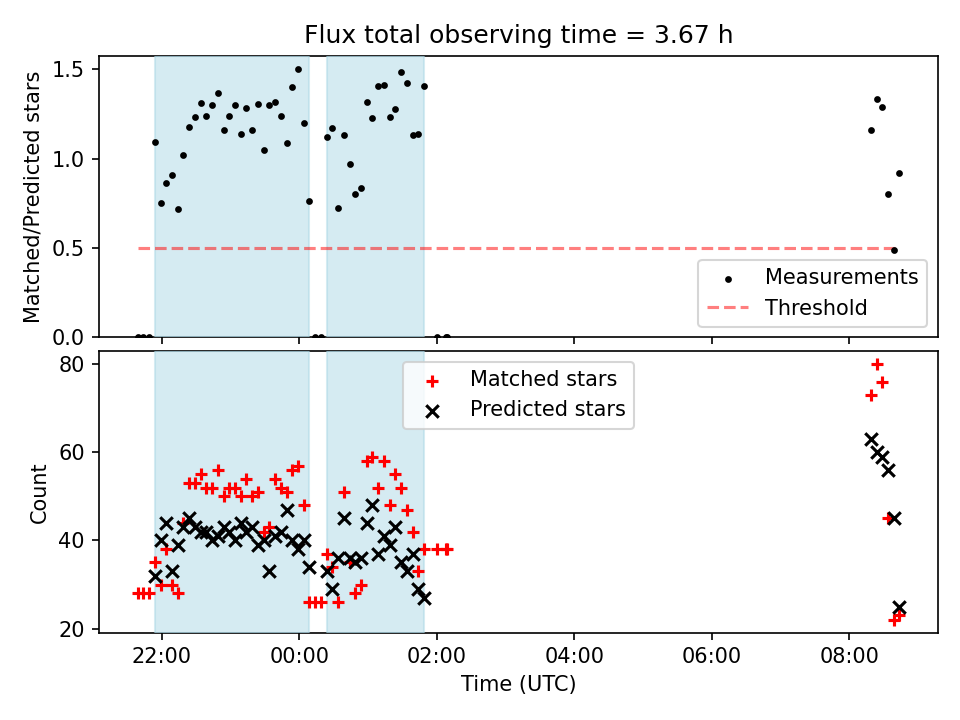 Flux total observing time = 3.67 h

Matched/Predicted stars

1.5
1.0
0.5
0.0

Measurements
Threshold

Count

80
60
40
20

Matched stars
Predicted stars

22:00
00:00
02:00
04:00
06:00
08:00

Time (UTC)